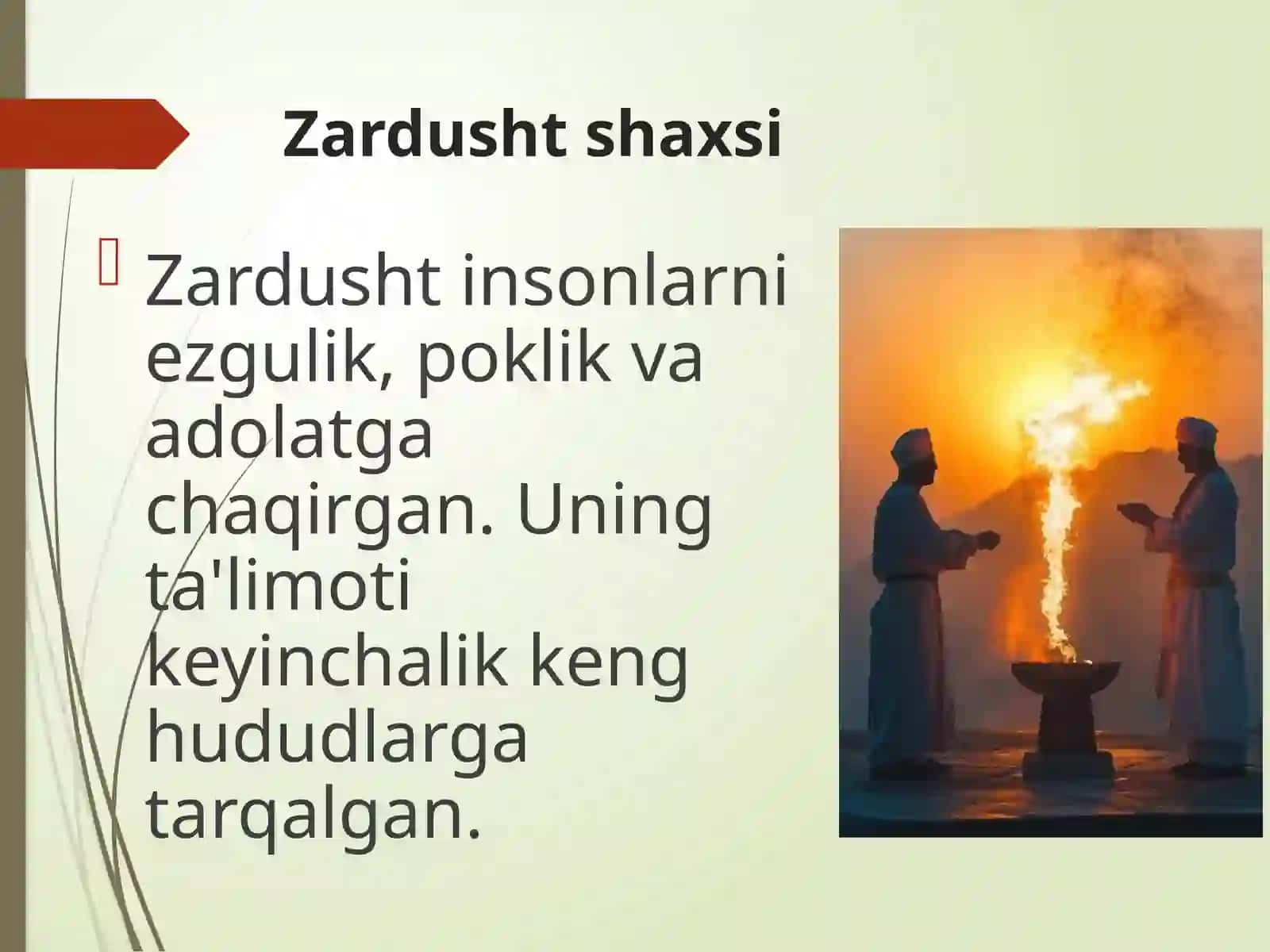 Zardusht shaxsi

Zardusht insonlarni ezgulik, poklik va adolatga chaqirgan. Uning ta'limoti keyinchalik keng hududlarga tarqalgan.